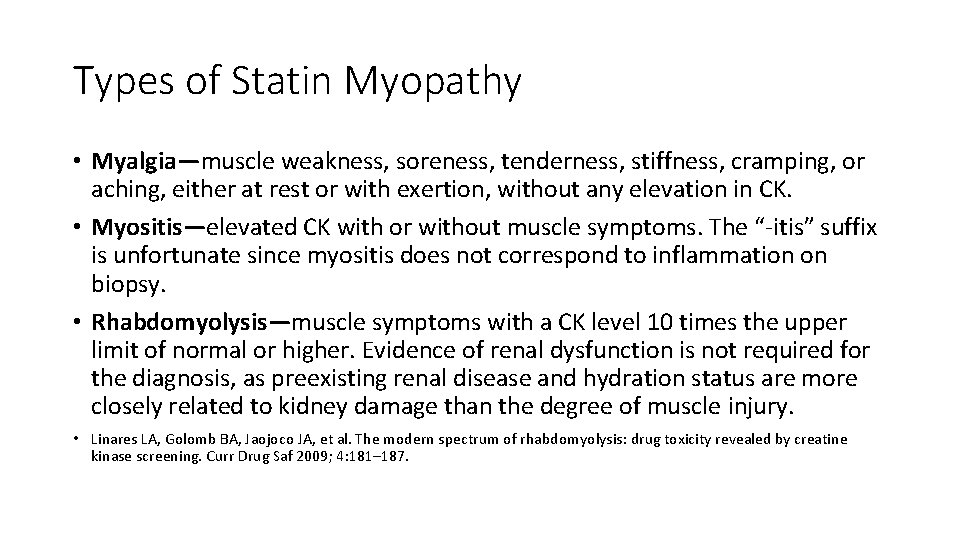 Types of Statin Myopathy

• Myalgia—muscle weakness, soreness, tenderness, stiffness, cramping, or aching, either at rest or with exertion, without any elevation in CK.

• Myositis—elevated CK with or without muscle symptoms. The “-itis” suffix is unfortunate since myositis does not correspond to inflammation on biopsy.

• Rhabdomyolysis—muscle symptoms with a CK level 10 times the upper limit of normal or higher. Evidence of renal dysfunction is not required for the diagnosis, as preexisting renal disease and hydration status are more closely related to kidney damage than the degree of muscle injury.

• Linares LA, Golomb BA, Jaojoco JA, et al. The modern spectrum of rhabdomyolysis: drug toxicity revealed by creatine kinase screening. Curr Drug Saf 2009; 4:181–187.